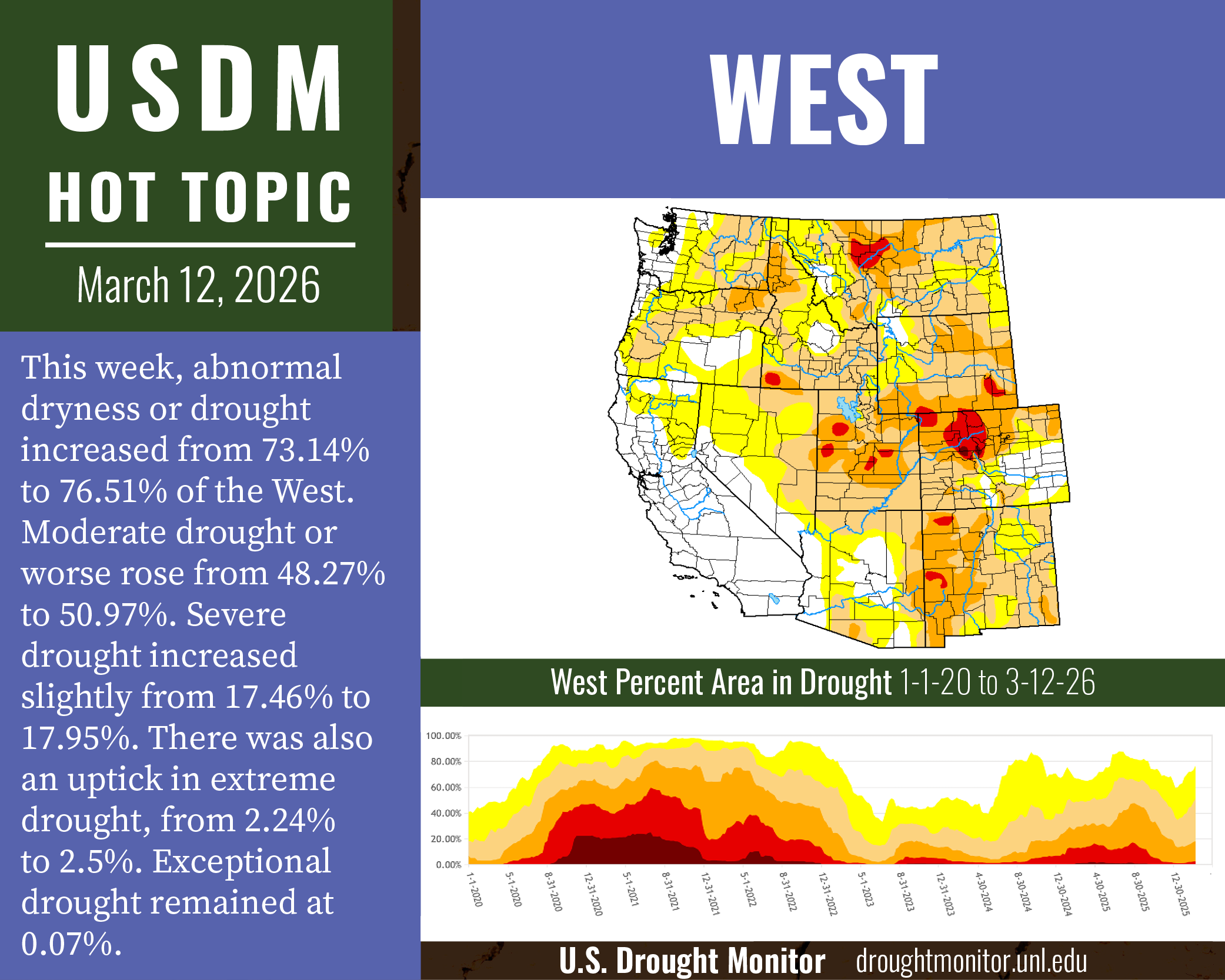 USDM
HOT TOPIC
March 12, 2026

This week, abnormal dryness or drought increased from 73.14% to 76.51% of the West. Moderate drought or worse rose from 48.27% to 50.97%. Severe drought increased slightly from 17.46% to 17.95%. There was also an uptick in extreme drought, from 2.24% to 2.5%. Exceptional drought remained at 0.07%.

WEST

West Percent Area in Drought 1-1-20 to 3-12-26

100.00%
80.00%
60.00%
40.00%
20.00%
0.00%

1-1-2020
5-1-2020
8-31-2020
12-31-2020
5-1-2021
8-31-2021
12-31-2021
5-1-2022
8-31-2022
12-31-2022
5-1-2023
8-31-2023
12-31-2023
4-30-2024
8-30-2024
12-30-2024
4-30-2025
8-30-2025
12-30-2025

U.S. Drought Monitor droughtmonitor.unl.edu